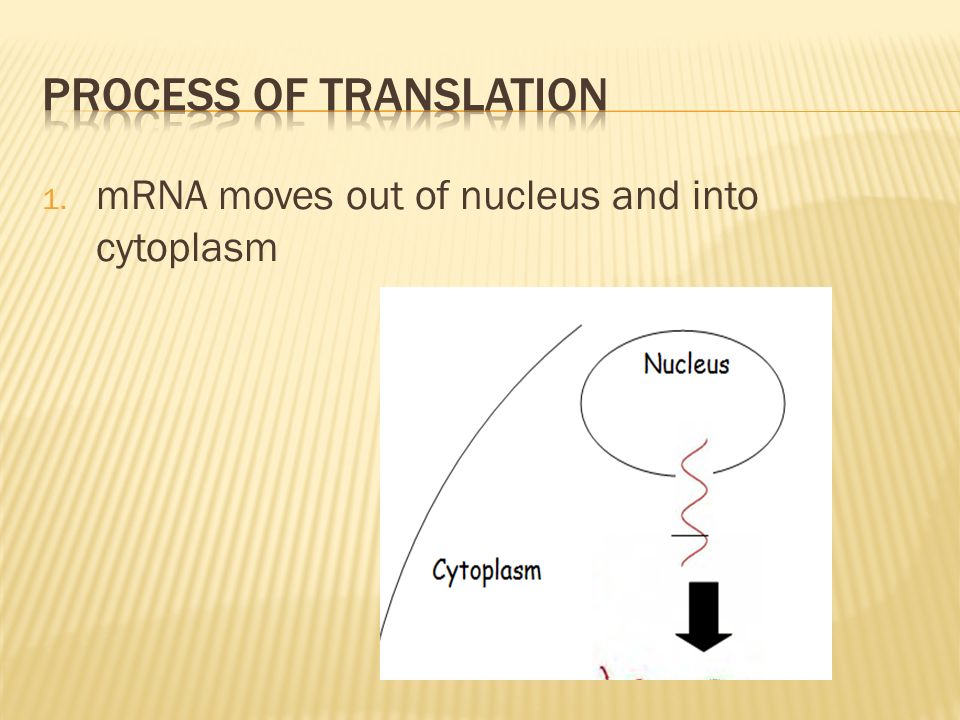 PROCESS OF TRANSLATION

1. mRNA moves out of nucleus and into cytoplasm

Nucleus

Cytoplasm